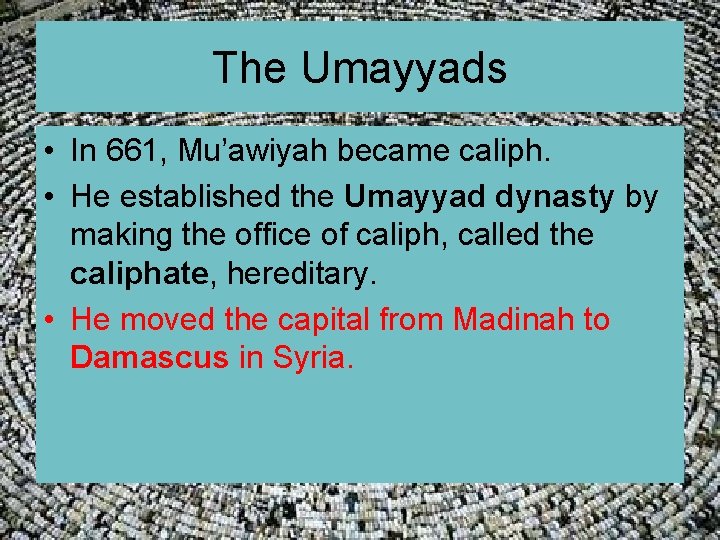 The Umayyads

• In 661, Mu'awiyah became caliph.
• He established the Umayyad dynasty by making the office of caliph, called the caliphate, hereditary.
• He moved the capital from Madinah to Damascus in Syria.